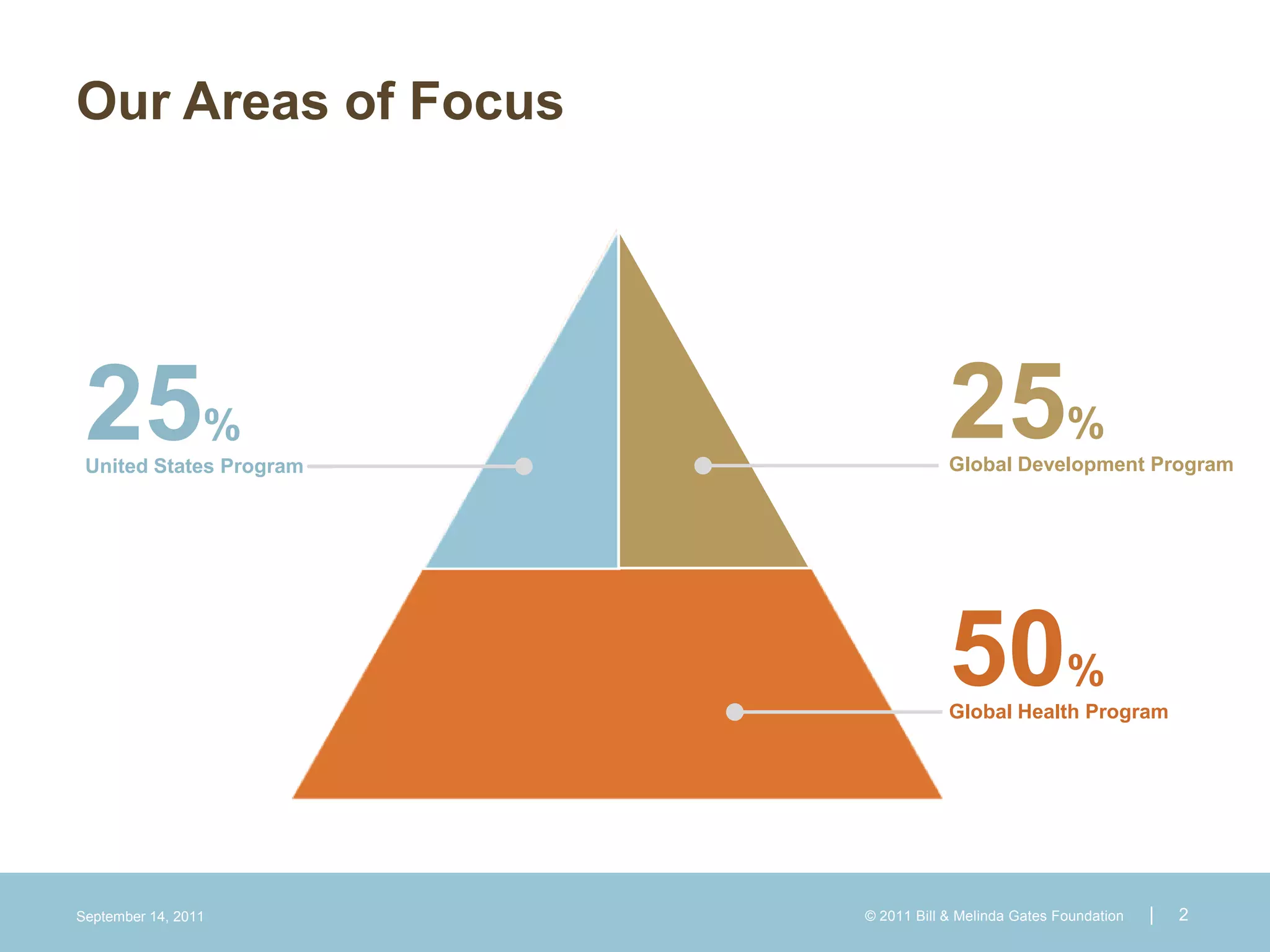 Our Areas of Focus

25%
United States Program

25%
Global Development Program

50%
Global Health Program

September 14, 2011

© 2011 Bill & Melinda Gates Foundation | 2